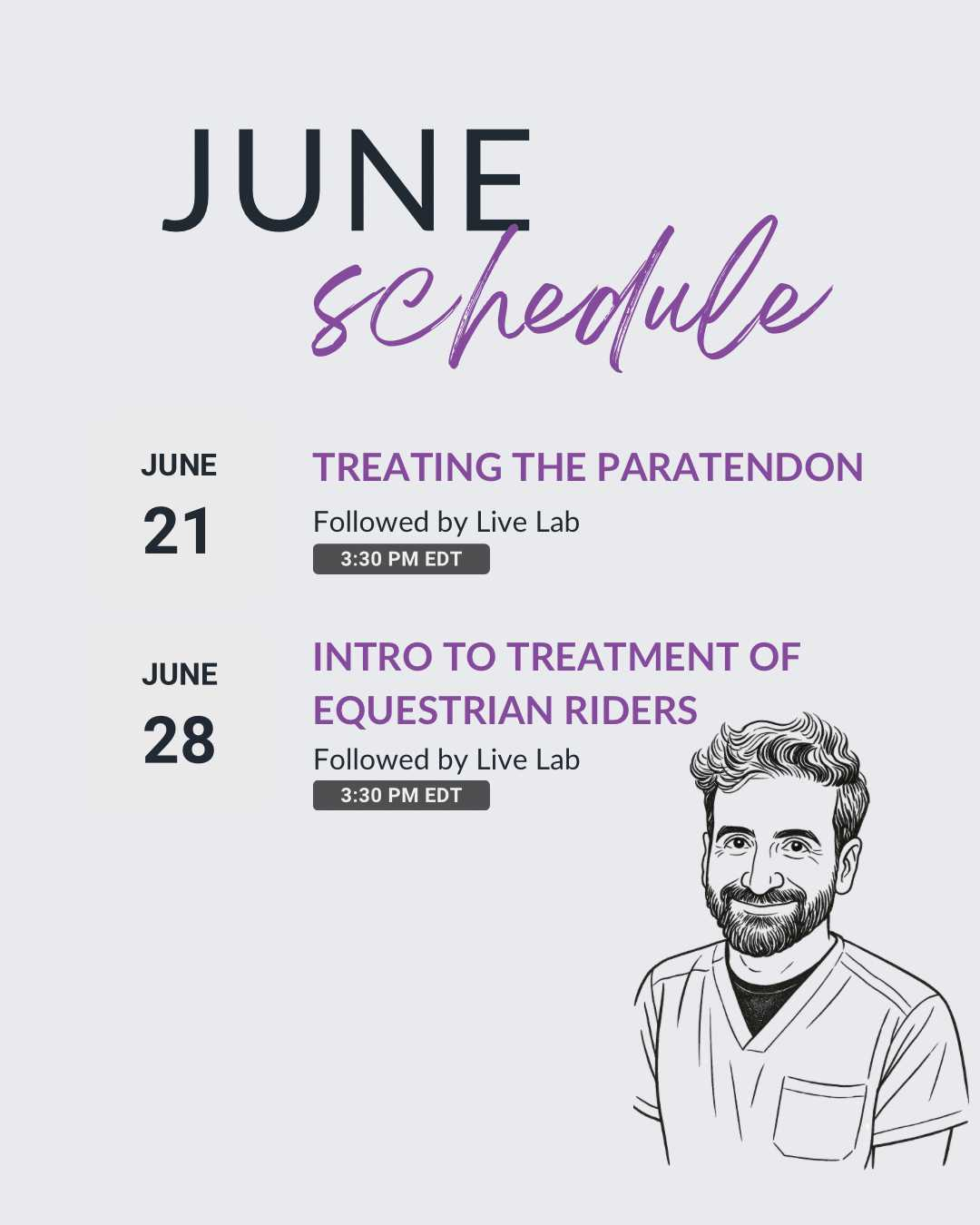 JUNE
schedule

JUNE
21

TREATING THE PARATENDON
Followed by Live Lab
3:30 PM EDT

JUNE
28

INTRO TO TREATMENT OF EQUESTRIAN RIDERS
Followed by Live Lab
3:30 PM EDT